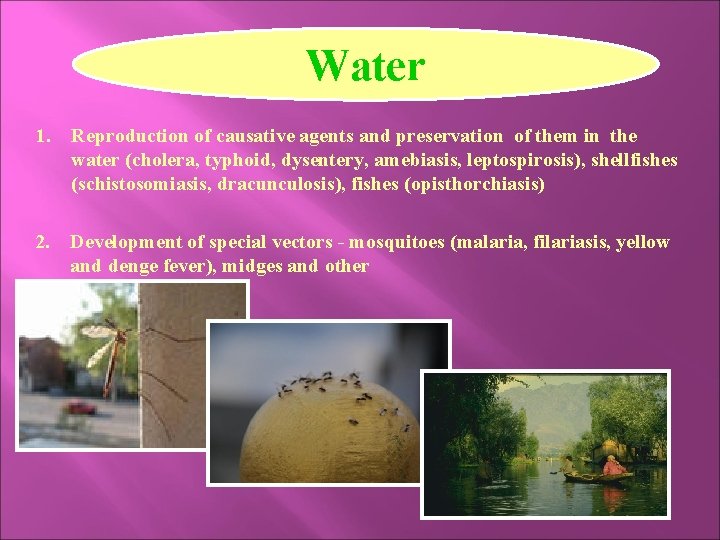 Water

1. Reproduction of causative agents and preservation of them in the water (cholera, typhoid, dysentery, amebiasis, leptospirosis), shellfishes (schistosomiasis, dracunculosis), fishes (opisthorchiasis)

2. Development of special vectors - mosquitoes (malaria, filariasis, yellow and denge fever), midges and other